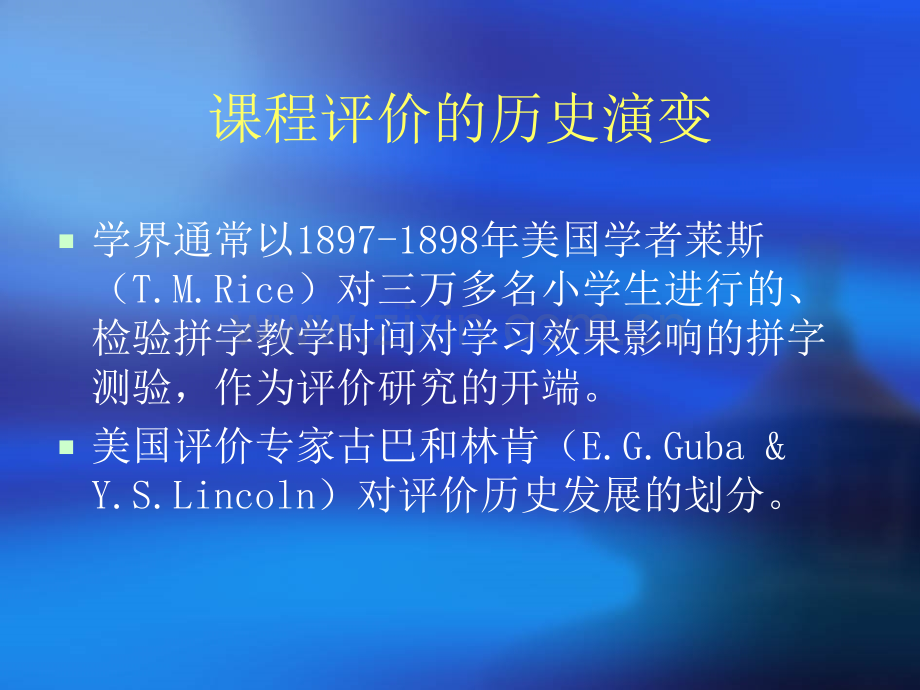 课程评价的历史演变

• 学界通常以1897-1898年美国学者莱斯（T.M.Rice）对三万多名小学生进行的、检验拼字教学时间对学习效果影响的拼字测验，作为评价研究的开端。
• 美国评价专家古巴和林肯（E.G.Guba & Y.S.Lincoln）对评价历史发展的划分。